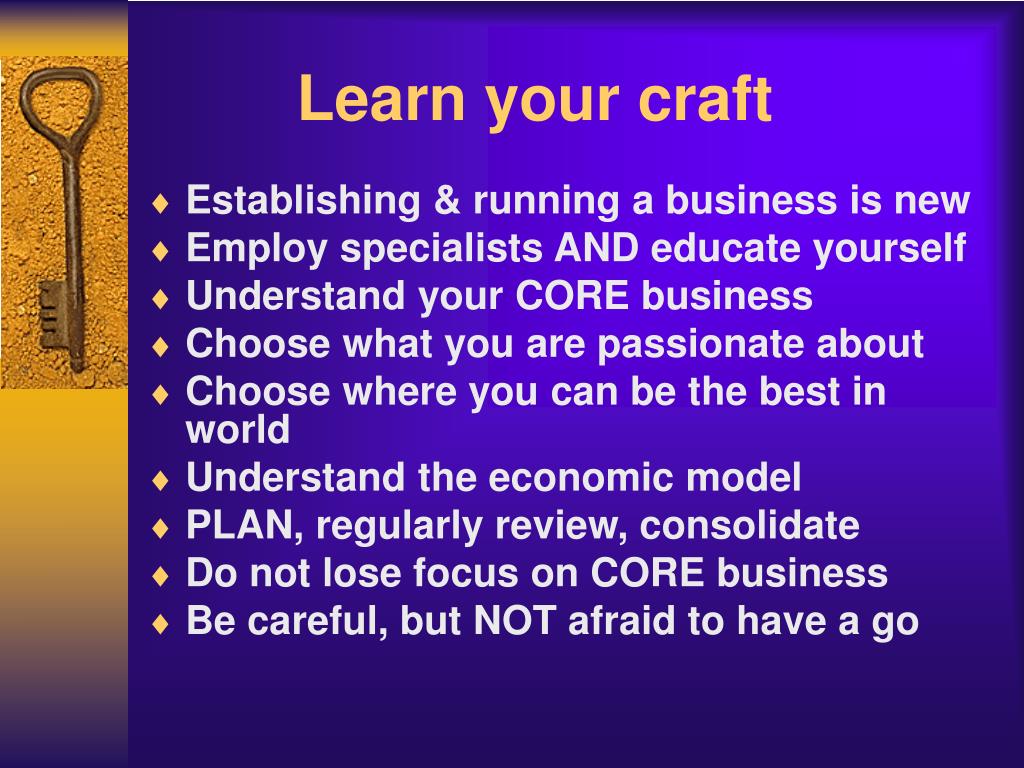 Learn your craft

♦ Establishing & running a business is new
♦ Employ specialists AND educate yourself
♦ Understand your CORE business
♦ Choose what you are passionate about
♦ Choose where you can be the best in world
♦ Understand the economic model
♦ PLAN, regularly review, consolidate
♦ Do not lose focus on CORE business
♦ Be careful, but NOT afraid to have a go